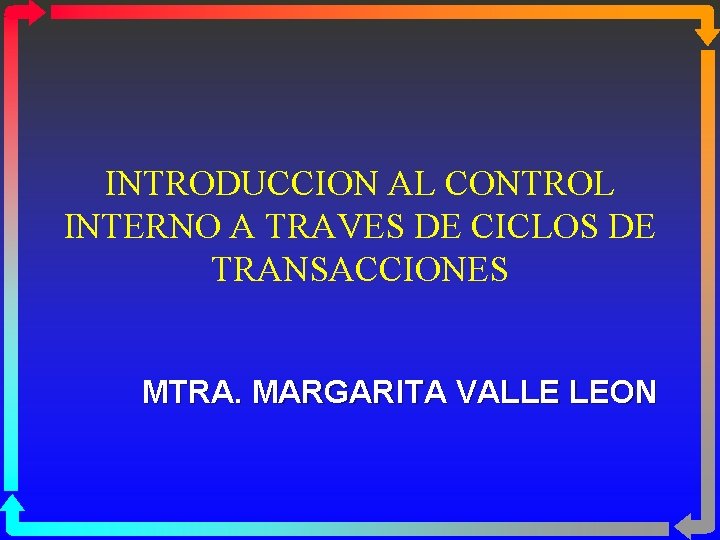 INTRODUCCION AL CONTROL INTERNO A TRAVES DE CICLOS DE TRANSACCIONES

MTRA. MARGARITA VALLE LEON